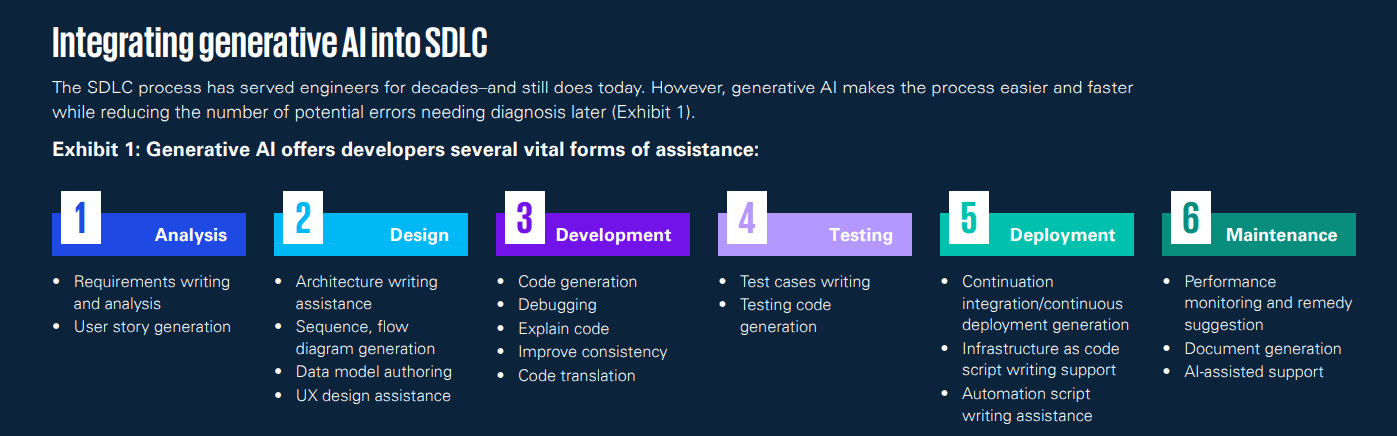 Integrating generative AI into SDLC

The SDLC process has served engineers for decades–and still does today. However, generative AI makes the process easier and faster while reducing the number of potential errors needing diagnosis later (Exhibit 1).

Exhibit 1: Generative AI offers developers several vital forms of assistance:

1 Analysis
• Requirements writing and analysis
• User story generation

2 Design
• Architecture writing assistance
• Sequence, flow diagram generation
• Data model authoring
• UX design assistance

3 Development
• Code generation
• Debugging
• Explain code
• Improve consistency
• Code translation

4 Testing
• Test cases writing
• Testing code generation

5 Deployment
• Continuation integration/continuous deployment generation
• Infrastructure as code script writing support
• Automation script writing assistance

6 Maintenance
• Performance monitoring and remedy suggestion
• Document generation
• AI-assisted support